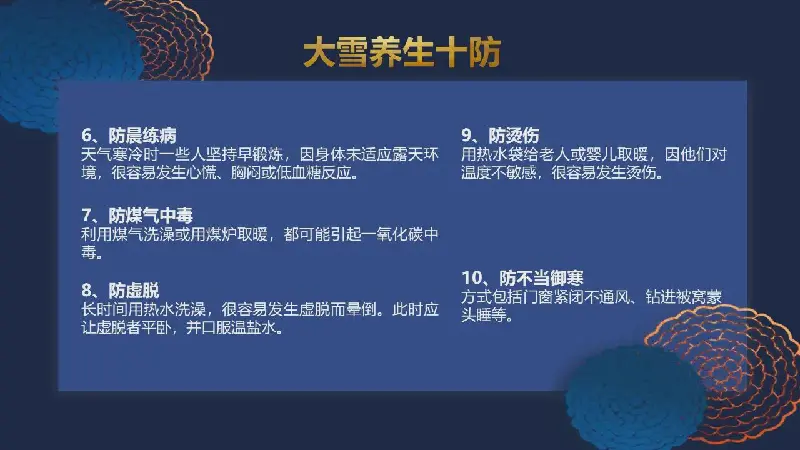 大雪养生十防

6、防晨练病
天气寒冷时一些人坚持早锻炼，因身体未适应露天环境，很容易发生心慌、胸闷或低血糖反应。

7、防煤气中毒
利用煤气洗澡或用煤炉取暖，都可能引起一氧化碳中毒。

8、防虚脱
长时间用热水洗澡，很容易发生虚脱而晕倒。此时应让虚脱者平卧，并口服温盐水。

9、防烫伤
用热水袋给老人或婴儿取暖，因他们对温度不敏感，很容易发生烫伤。

10、防不当御寒
方式包括门窗紧闭不通风、钻进被窝蒙头睡等。